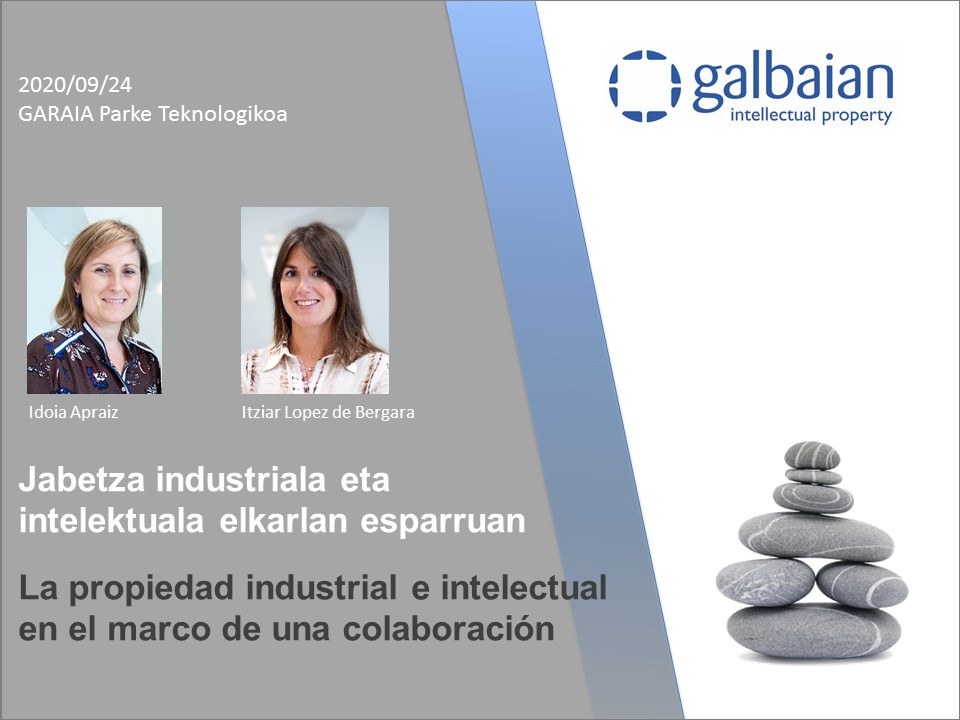 2020/09/24
GARAIA Parke Teknologikoa

galbaian
intellectual property

Idoia Apraiz

Itziar Lopez de Bergara

Jabetza industriala eta intelektuala elkarlan esparruan

La propiedad industrial e intelectual en el marco de una colaboración